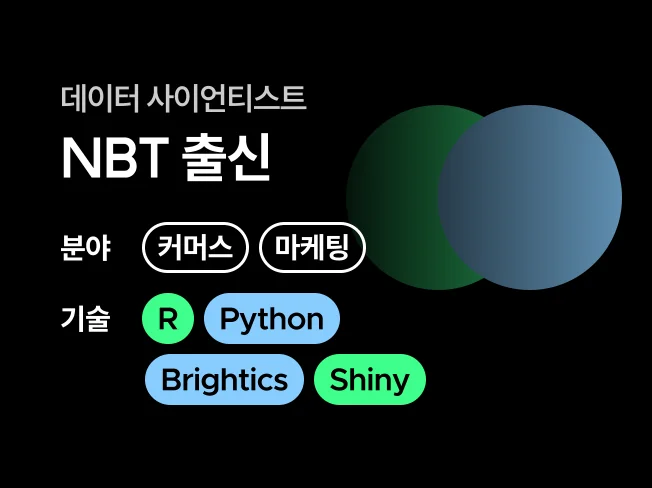 데이터 사이언티스트

NBT 출신

분야 커머스 마케팅

기술 R Python Brightics Shiny